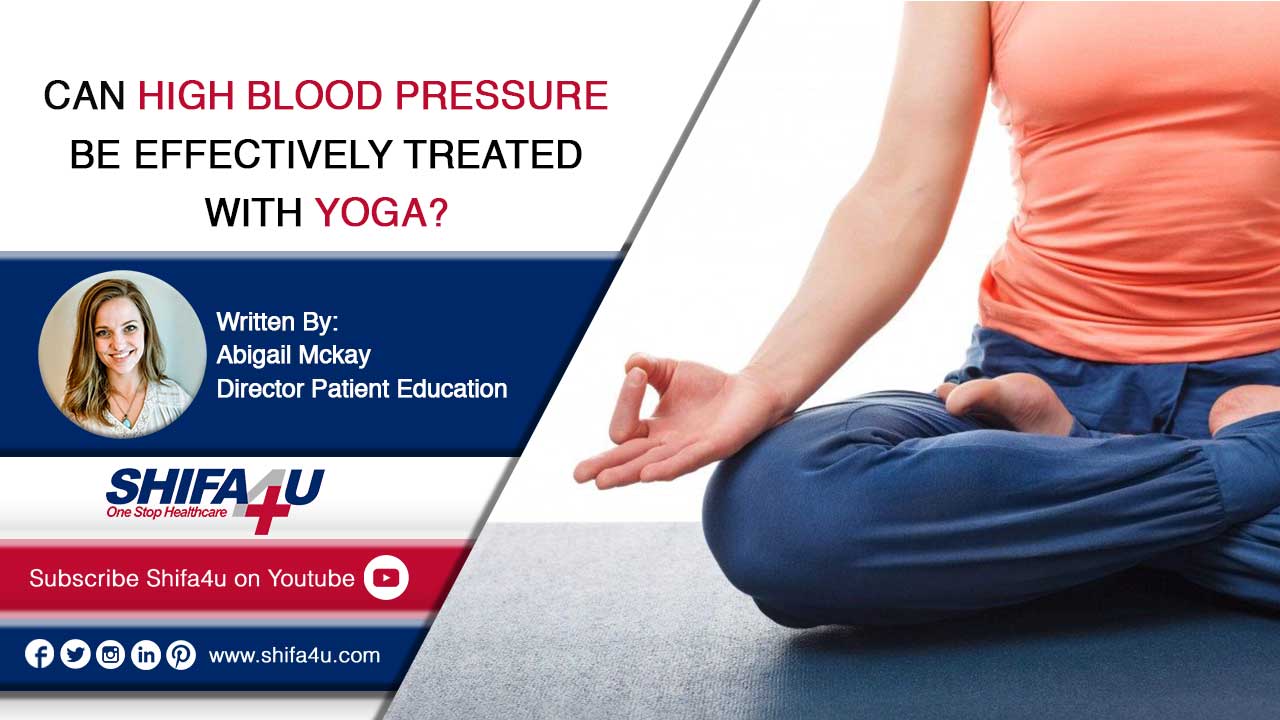 CAN HIGH BLOOD PRESSURE BE EFFECTIVELY TREATED WITH YOGA?

Written By:
Abigail Mckay
Director Patient Education

SHIFA4U
One Stop Healthcare

Subscribe Shifa4u on Youtube

www.shifa4u.com